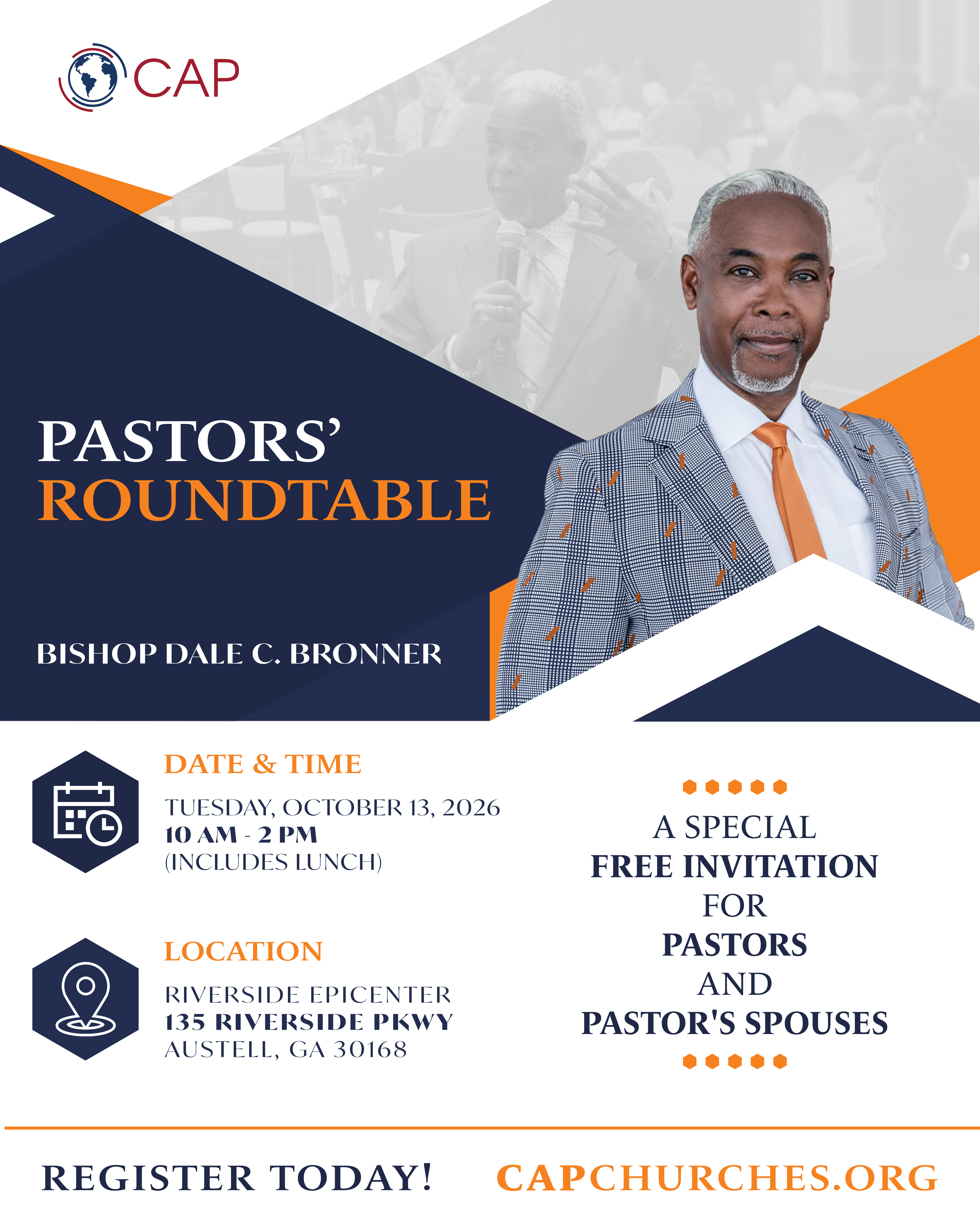 CAP

PASTORS'
ROUNDTABLE

BISHOP DALE C. BRONNER

DATE & TIME

TUESDAY, OCTOBER 13, 2026
10 AM - 2 PM
(INCLUDES LUNCH)

LOCATION

RIVERSIDE EPICENTER
135 RIVERSIDE PKWY
AUSTELL, GA 30168

A SPECIAL
FREE INVITATION
FOR
PASTORS
AND
PASTOR'S SPOUSES

REGISTER TODAY! CAPCHURCHES.ORG